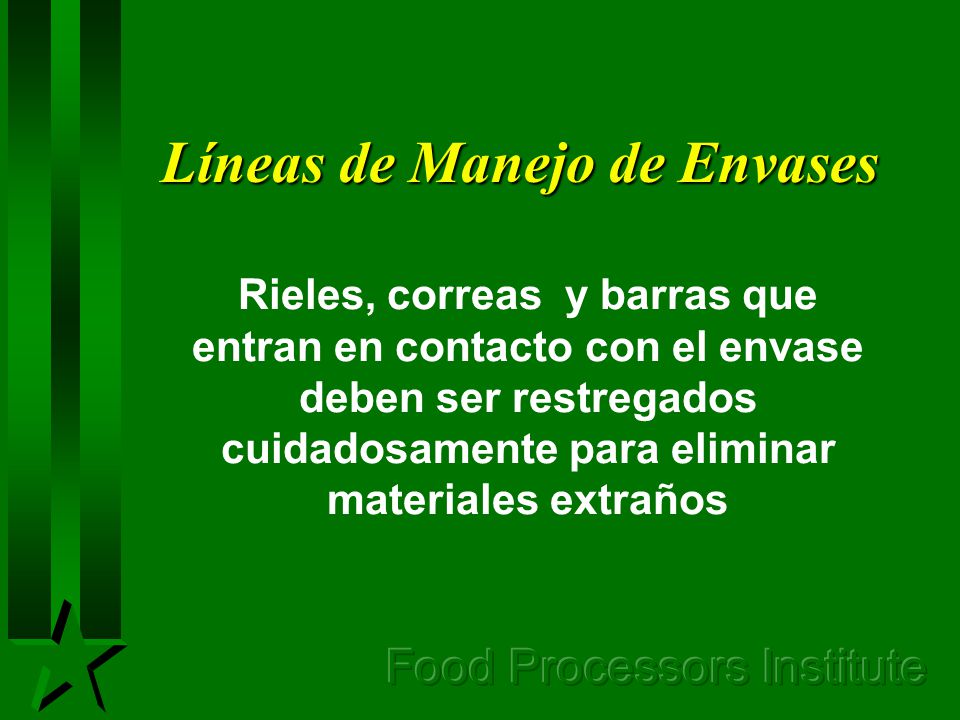 Líneas de Manejo de Envases

Rieles, correas  y barras que entran en contacto con el envase deben ser restregados cuidadosamente para eliminar materiales extraños

Food Processors Institute